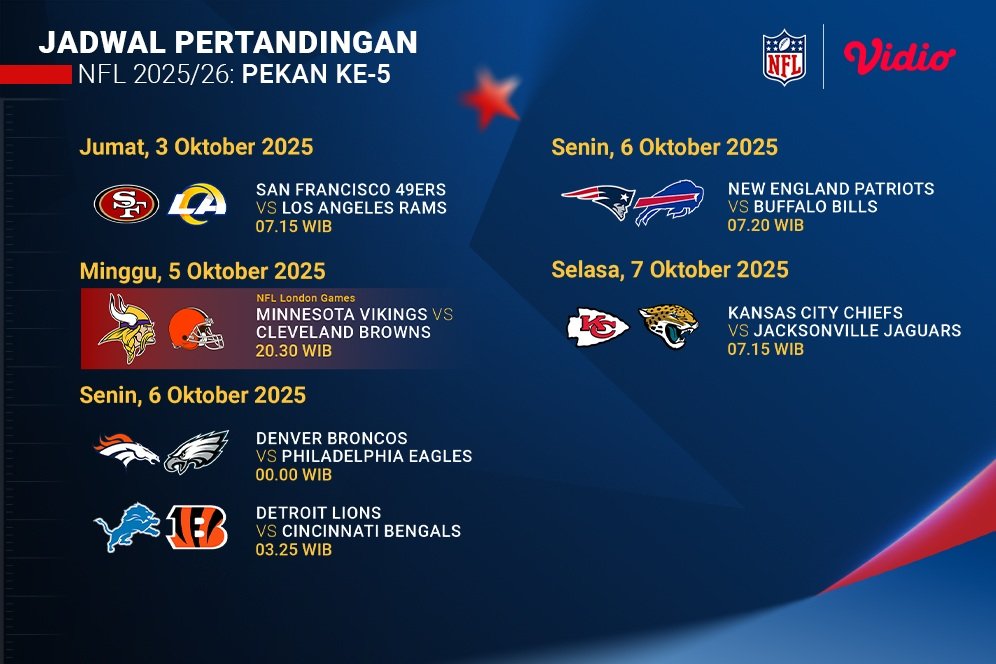 JADWAL PERTANDINGAN
NFL 2025/26: PEKAN KE-5

NFL Vidio

Jumat, 3 Oktober 2025

SF LA

SAN FRANCISCO 49ERS
VS LOS ANGELES RAMS
07.15 WIB

Minggu, 5 Oktober 2025

NFL London Games
MINNESOTA VIKINGS VS
CLEVELAND BROWNS
20.30 WIB

Senin, 6 Oktober 2025

DENVER BRONCOS
VS PHILADELPHIA EAGLES
00.00 WIB

B

DETROIT LIONS
VS CINCINNATI BENGALS
03.25 WIB

Senin, 6 Oktober 2025

NEW ENGLAND PATRIOTS
VS BUFFALO BILLS
07.20 WIB

Selasa, 7 Oktober 2025

KC

KANSAS CITY CHIEFS
VS JACKSONVILLE JAGUARS
07.15 WIB